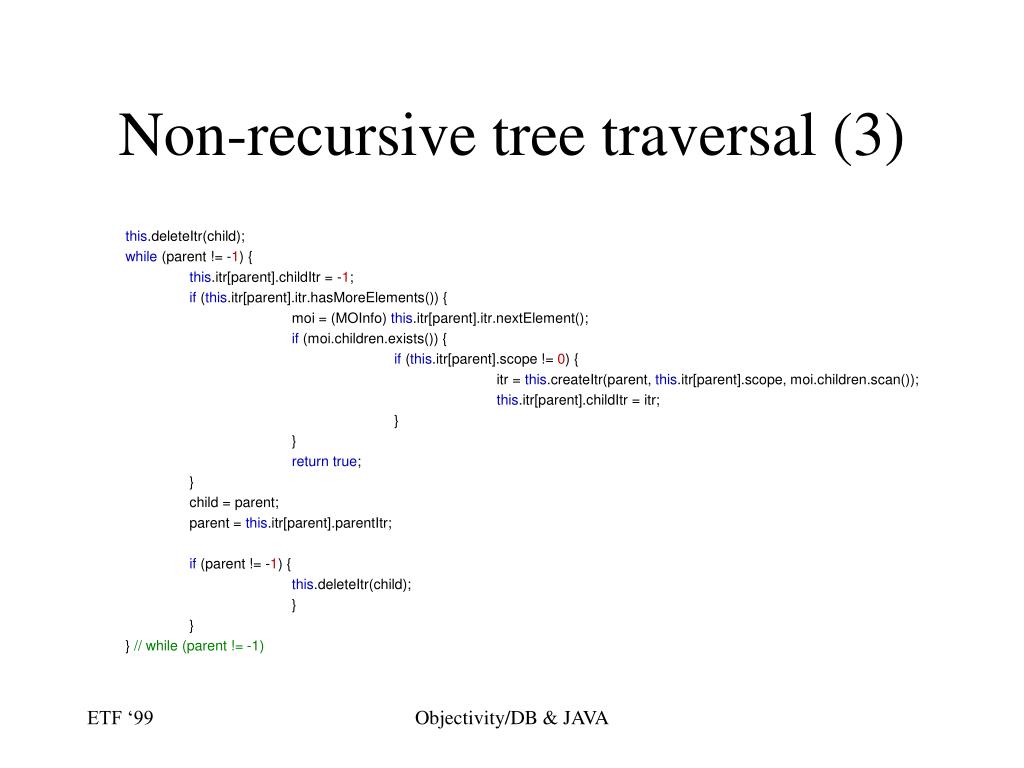 Non-recursive tree traversal (3)

this.deleteItr(child);
while (parent != -1) {
this.itr[parent].childItr = -1;
if (this.itr[parent].itr.hasMoreElements()) {
moi = (MOInfo) this.itr[parent].itr.nextElement();
if (moi.children.exists()) {
if (this.itr[parent].scope != 0) {
itr = this.createItr(parent, this.itr[parent].scope, moi.children.scan());
this.itr[parent].childItr = itr;
}
}
return true;
}
child = parent;
parent = this.itr[parent].parentItr;

if (parent != -1) {
this.deleteItr(child);
}
}
} // while (parent != -1)

ETF ‘99

Objectivity/DB & JAVA